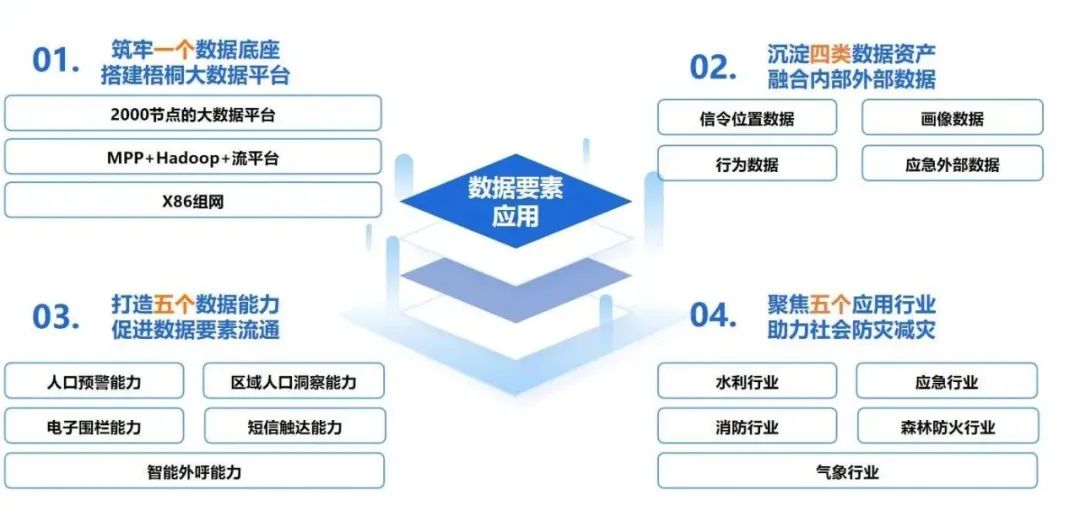 01. 筑牢一个数据底座
搭建梧桐大数据平台

2000节点的大数据平台

MPP+Hadoop+流平台

X86组网

02. 沉淀四类数据资产
融合内部外部数据

信令位置数据

画像数据

行为数据

应急外部数据

数据要素
应用

03. 打造五个数据能力
促进数据要素流通

人口预警能力

区域人口洞察能力

电子围栏能力

短信触达能力

智能外呼能力

04. 聚焦五个应用行业
助力社会防灾减灾

水利行业

应急行业

消防行业

森林防火行业

气象行业